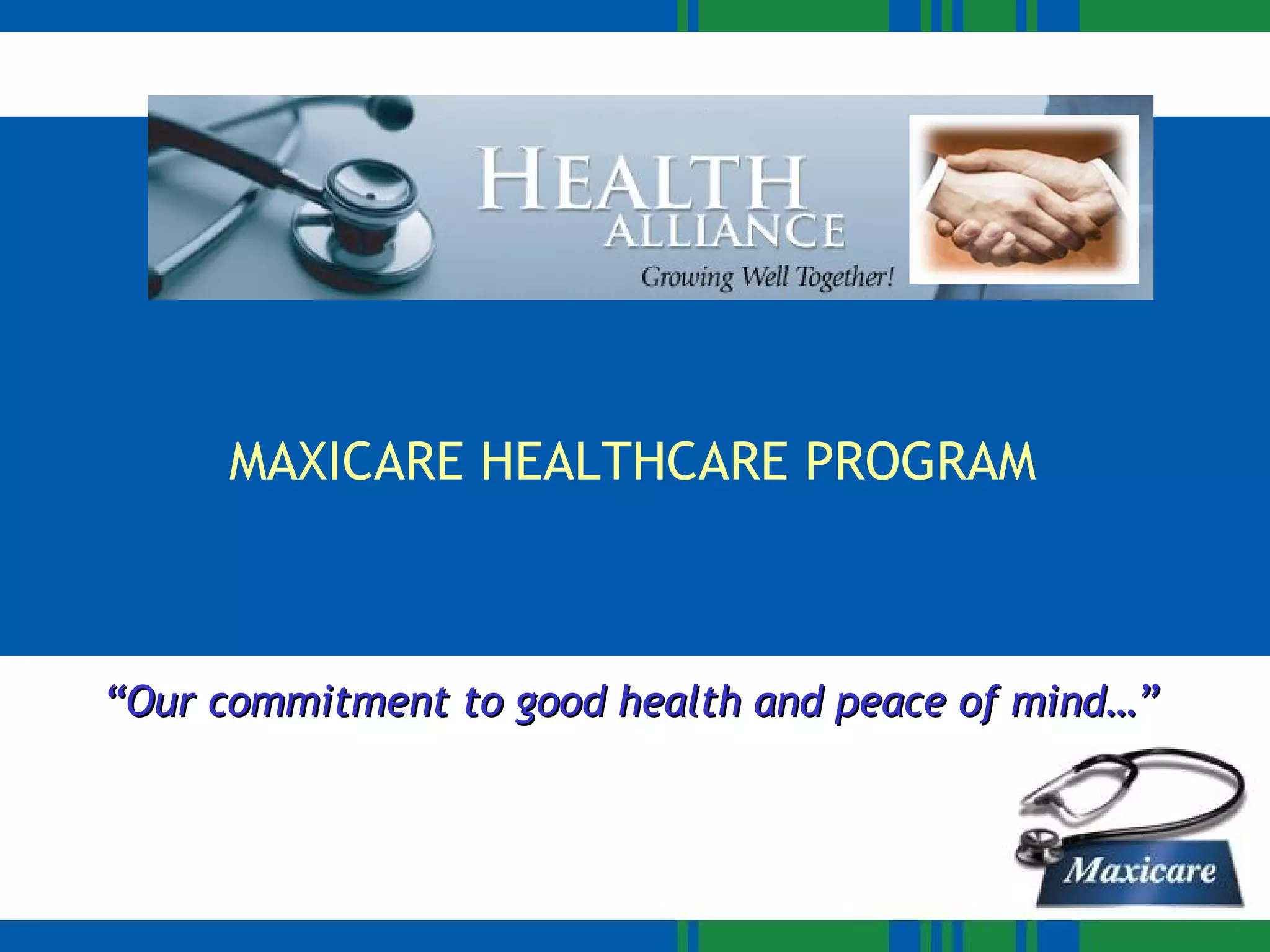 HEALTH ALLIANCE
Growing Well Together!

MAXICARE HEALTHCARE PROGRAM

“Our commitment to good health and peace of mind…”

Maxicare